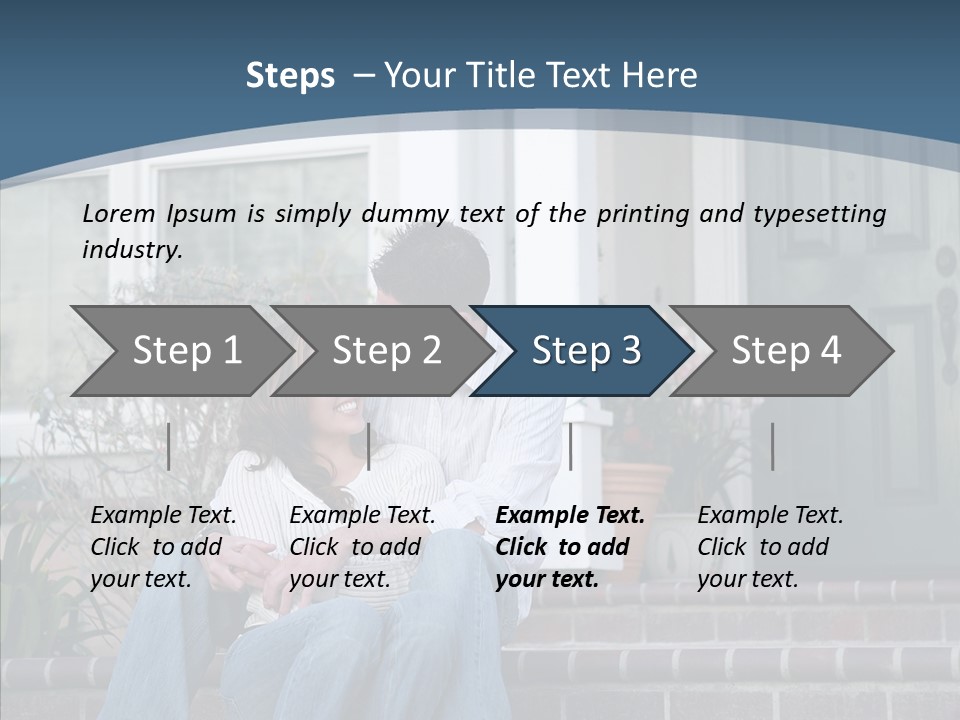 Steps – Your Title Text Here

Lorem Ipsum is simply dummy text of the printing and typesetting industry.

Step 1

Step 2

Step 3

Step 4

Example Text. Click to add your text.

Example Text. Click to add your text.

Example Text. Click to add your text.

Example Text. Click to add your text.